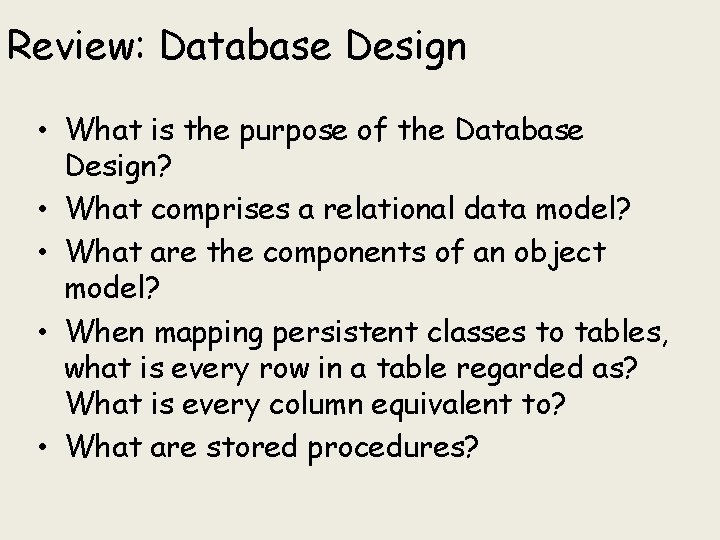 Review: Database Design

• What is the purpose of the Database Design?
• What comprises a relational data model?
• What are the components of an object model?
• When mapping persistent classes to tables, what is every row in a table regarded as? What is every column equivalent to?
• What are stored procedures?